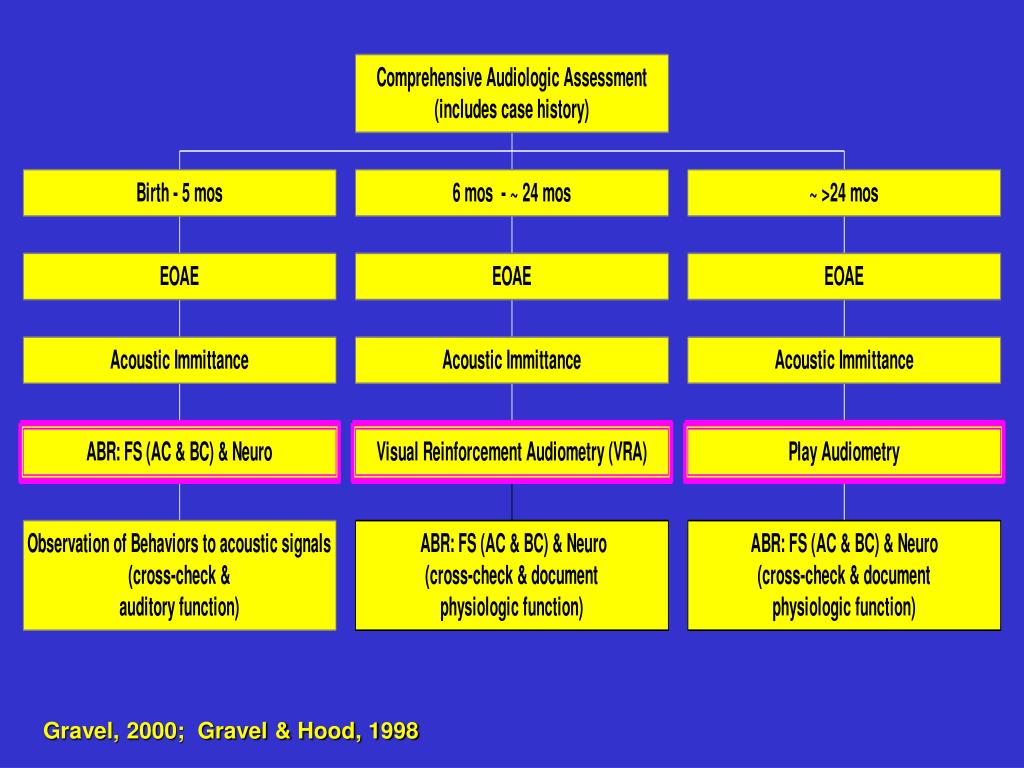 Comprehensive Audiologic Assessment
(includes case history)

Birth - 5 mos

EOAE

Acoustic Immittance

ABR: FS (AC & BC) & Neuro

Observation of Behaviors to acoustic signals (cross-check & auditory function)

6 mos - ~ 24 mos

EOAE

Acoustic Immittance

Visual Reinforcement Audiometry (VRA)

ABR: FS (AC & BC) & Neuro (cross-check & document physiologic function)

~ >24 mos

EOAE

Acoustic Immittance

Play Audiometry

ABR: FS (AC & BC) & Neuro (cross-check & document physiologic function)

Gravel, 2000; Gravel & Hood, 1998